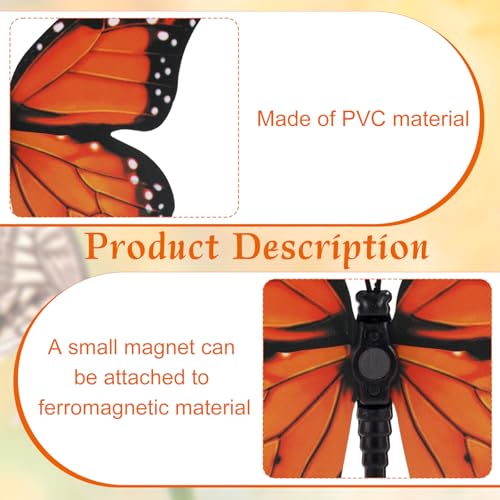 Made of PVC material

Product Description

A small magnet can be attached to ferromagnetic material